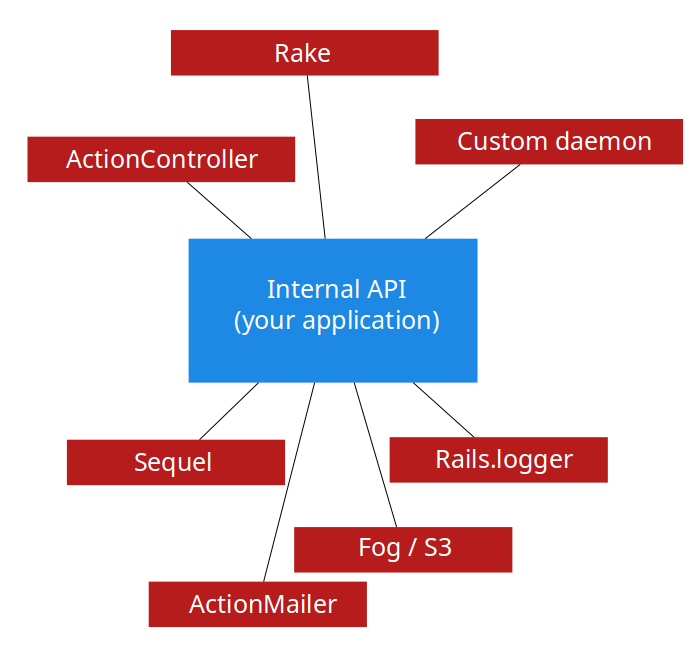 Rake

ActionController

Custom daemon

Internal API
(your application)

Sequel

Rails.logger

Fog / S3

ActionMailer